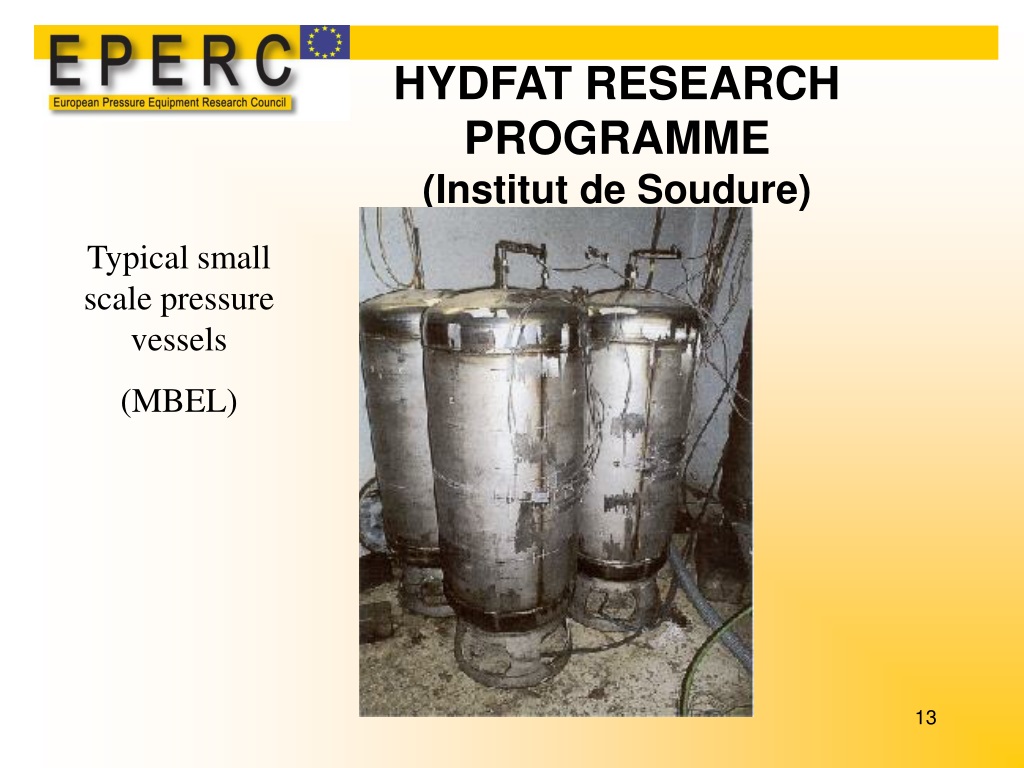 EPERC
European Pressure Equipment Research Council

HYDFAT RESEARCH PROGRAMME
(Institut de Soudure)

Typical small scale pressure vessels

(MBEL)

13